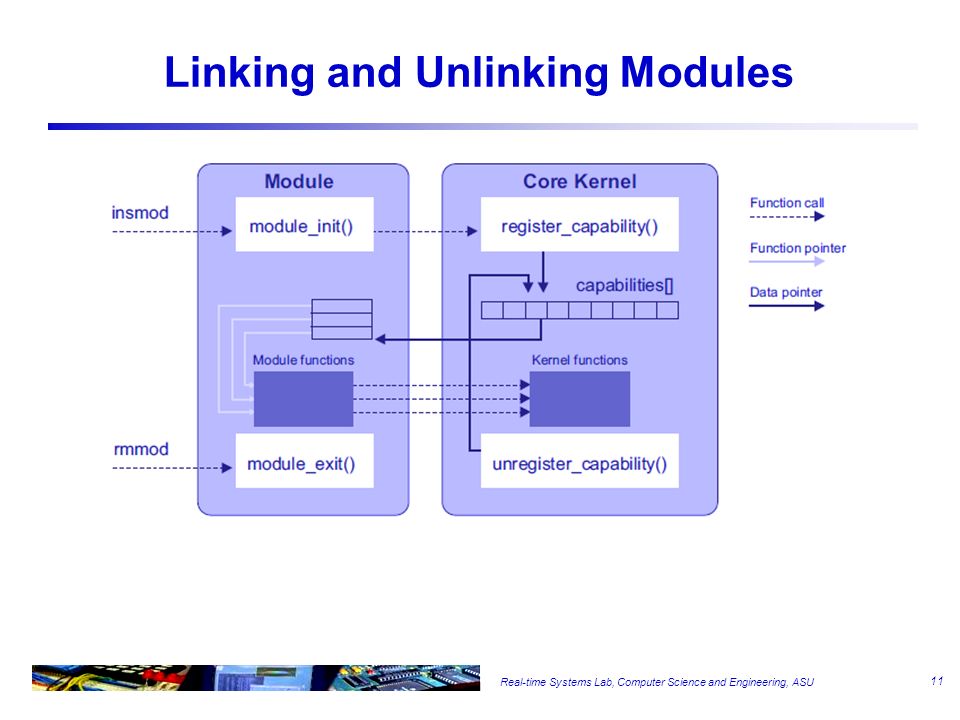 Linking and Unlinking Modules

Module

insmod

module_init()

Module functions

rmmod

module_exit()

Core Kernel

register_capability()

capabilities[]

Kernel functions

unregister_capability()

Function call

Function pointer

Data pointer

Real-time Systems Lab, Computer Science and Engineering, ASU

11